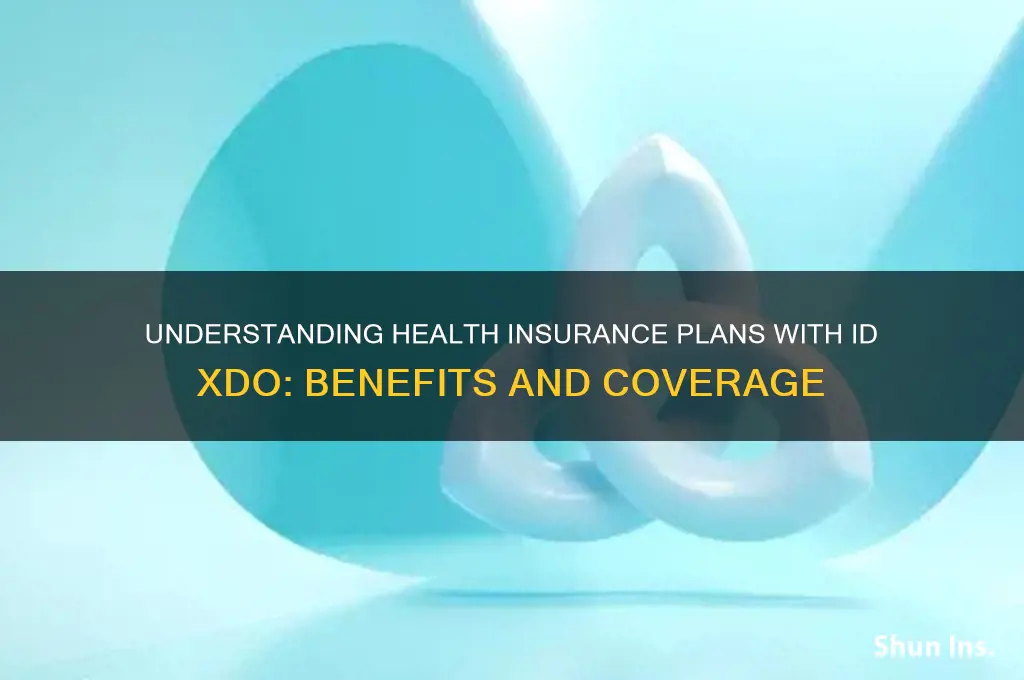 UNDERSTANDING HEALTH INSURANCE PLANS WITH ID XDO: BENEFITS AND COVERAGE

Shun Ins.